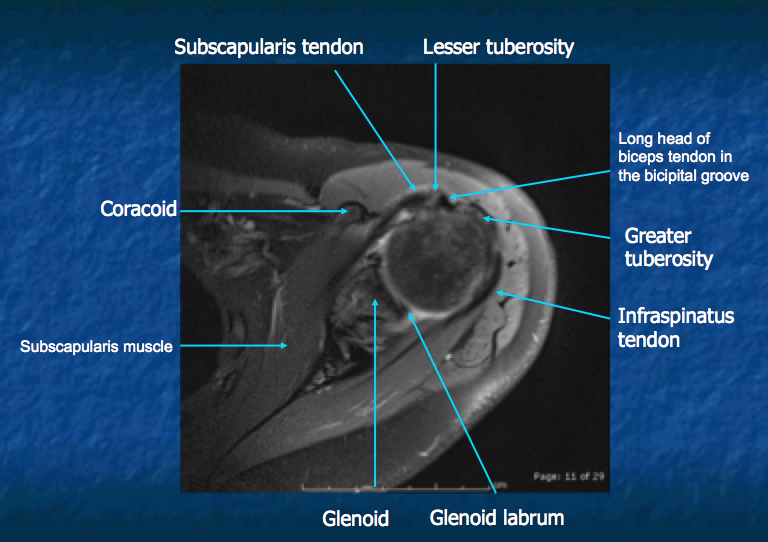 Subscapularis tendon

Lesser tuberosity

Long head of biceps tendon in the bicipital groove

Coracoid

Greater tuberosity

Infraspinatus tendon

Subscapularis muscle

Page: 11 of 29

Glenoid

Glenoid labrum